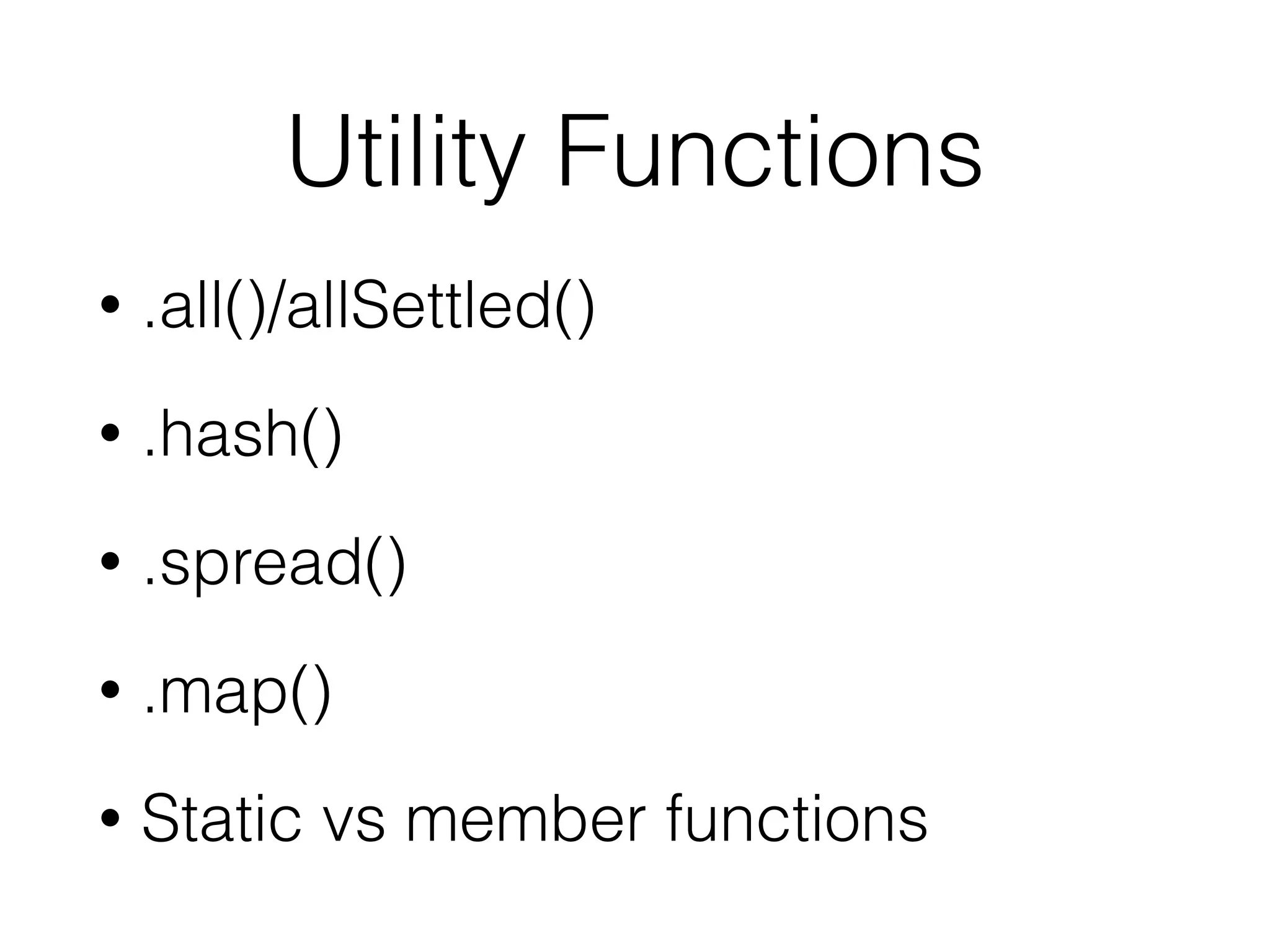 Utility Functions

• .all()/allSettled()

• .hash()

• .spread()

• .map()

• Static vs member functions